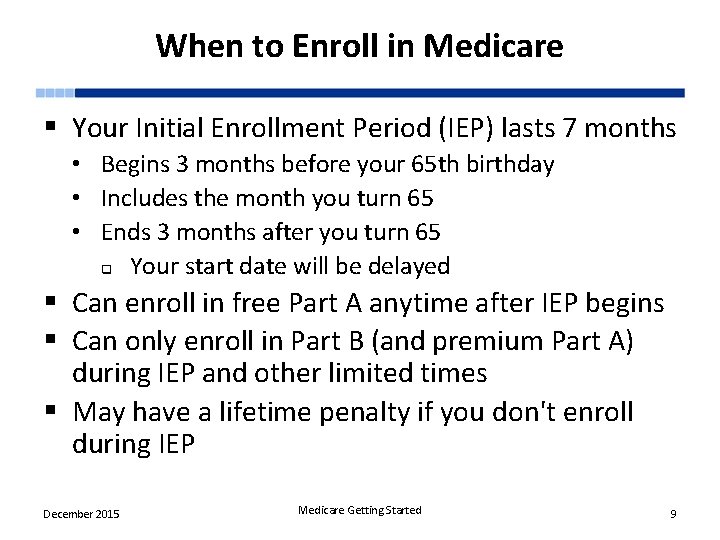 When to Enroll in Medicare

▪ Your Initial Enrollment Period (IEP) lasts 7 months
• Begins 3 months before your 65th birthday
• Includes the month you turn 65
• Ends 3 months after you turn 65
▫ Your start date will be delayed
▪ Can enroll in free Part A anytime after IEP begins
▪ Can only enroll in Part B (and premium Part A) during IEP and other limited times
▪ May have a lifetime penalty if you don't enroll during IEP

December 2015

Medicare Getting Started

9